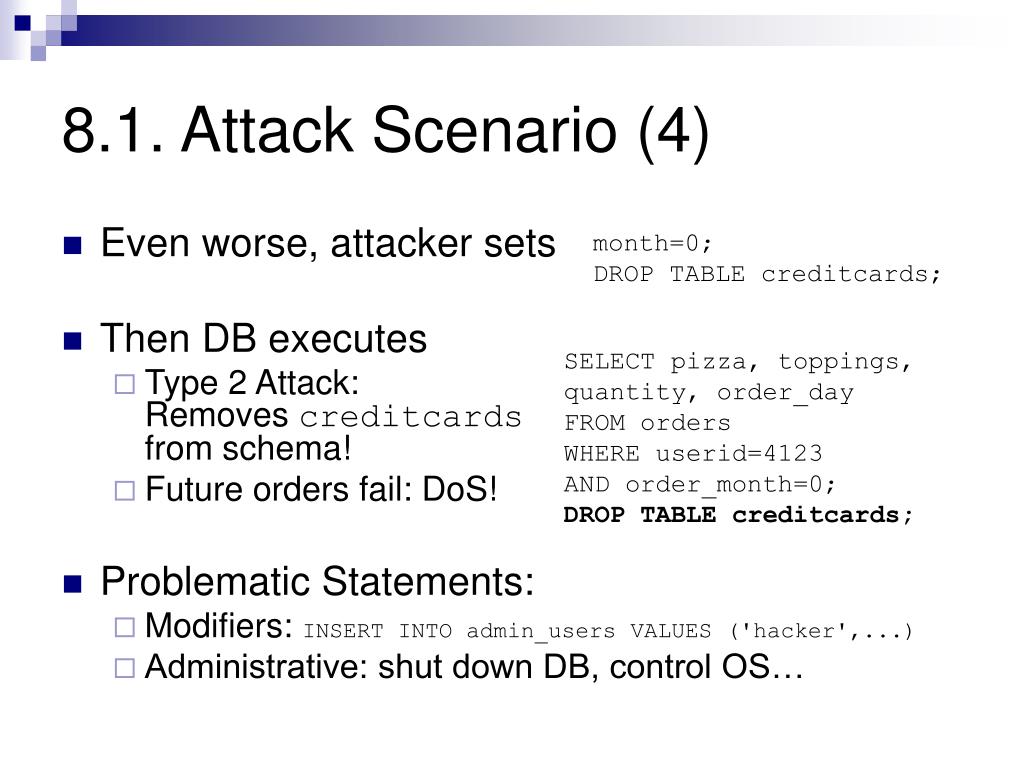 8.1. Attack Scenario (4)

Even worse, attacker sets

month=0;
DROP TABLE creditcards;

Then DB executes

Type 2 Attack: Removes creditcards from schema!

Future orders fail: DoS!

SELECT pizza, toppings, quantity, order_day
FROM orders
WHERE userid=4123
AND order_month=0;
DROP TABLE creditcards;

Problematic Statements:

Modifiers: INSERT INTO admin_users VALUES ('hacker',...)

Administrative: shut down DB, control OS…